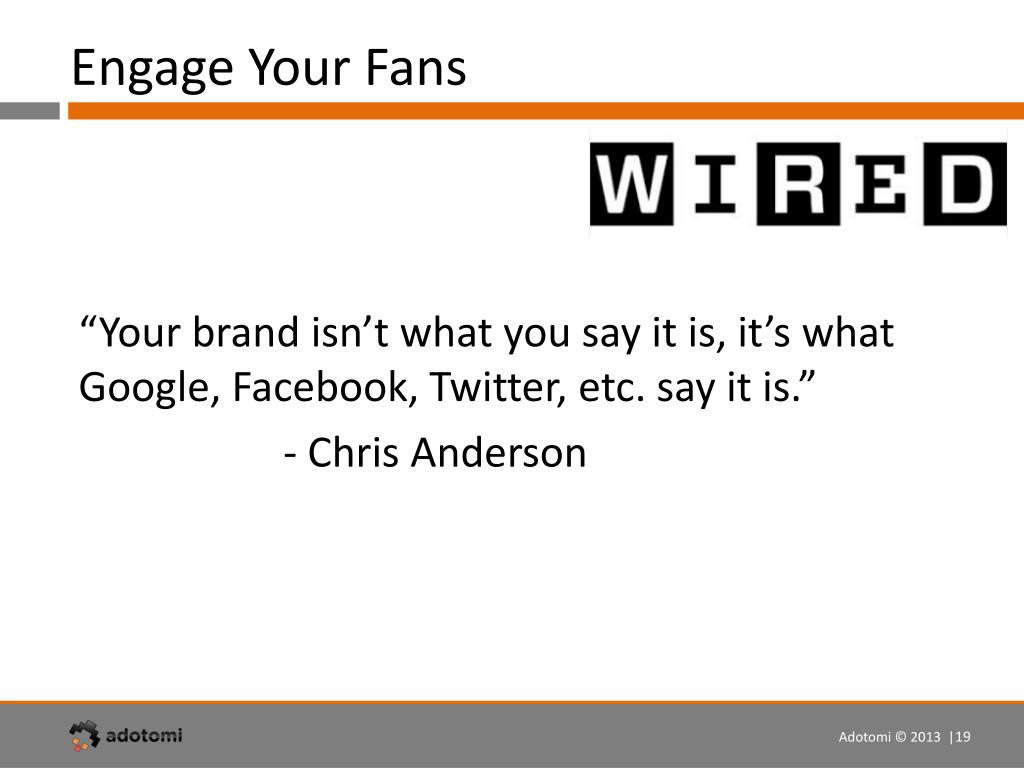 Engage Your Fans

WIRED

“Your brand isn’t what you say it is, it’s what Google, Facebook, Twitter, etc. say it is.”

- Chris Anderson

adotomi

Adotomi © 2013 |19